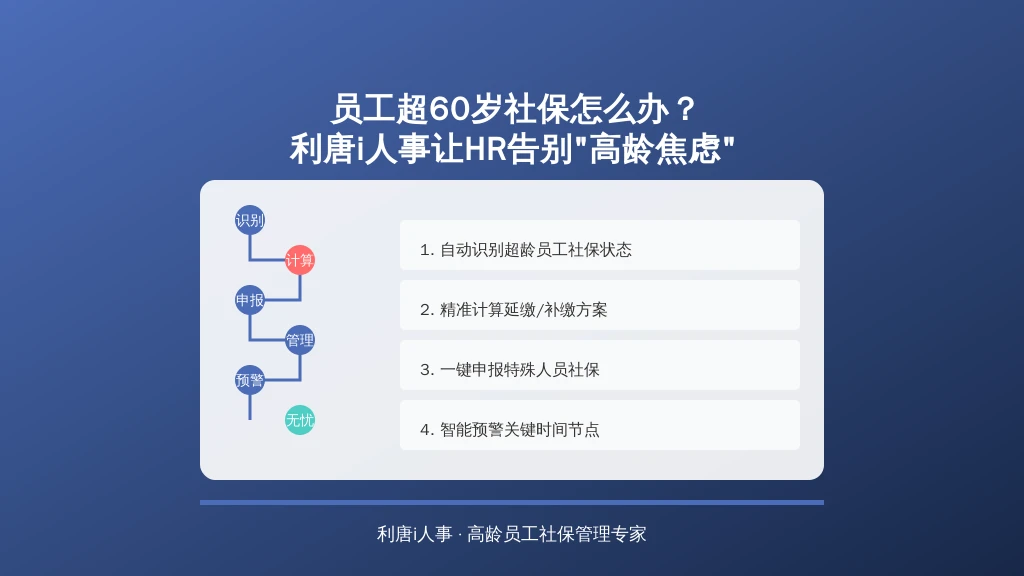 员工超60岁社保怎么办？
利唐i人事让HR告别"高龄焦虑"

识别
计算
申报
管理
预警
无忧

1. 自动识别超龄员工社保状态

2. 精准计算延缴/补缴方案

3. 一键申报特殊人员社保

4. 智能预警关键时间节点

利唐i人事 · 高龄员工社保管理专家